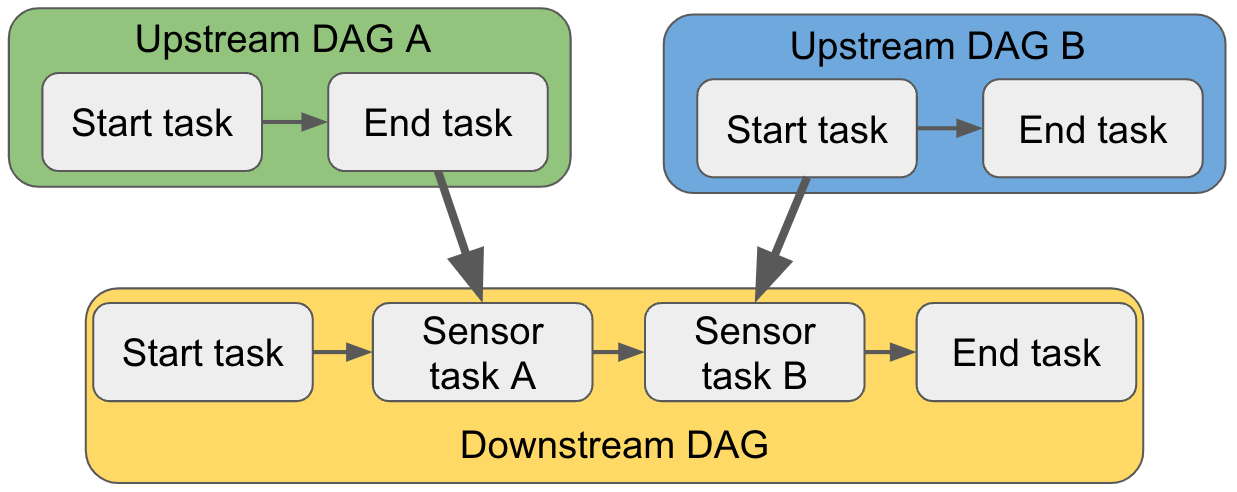 Upstream DAG A

Start task

End task

Upstream DAG B

Start task

End task

Start task

Sensor task A

Sensor task B

End task

Downstream DAG